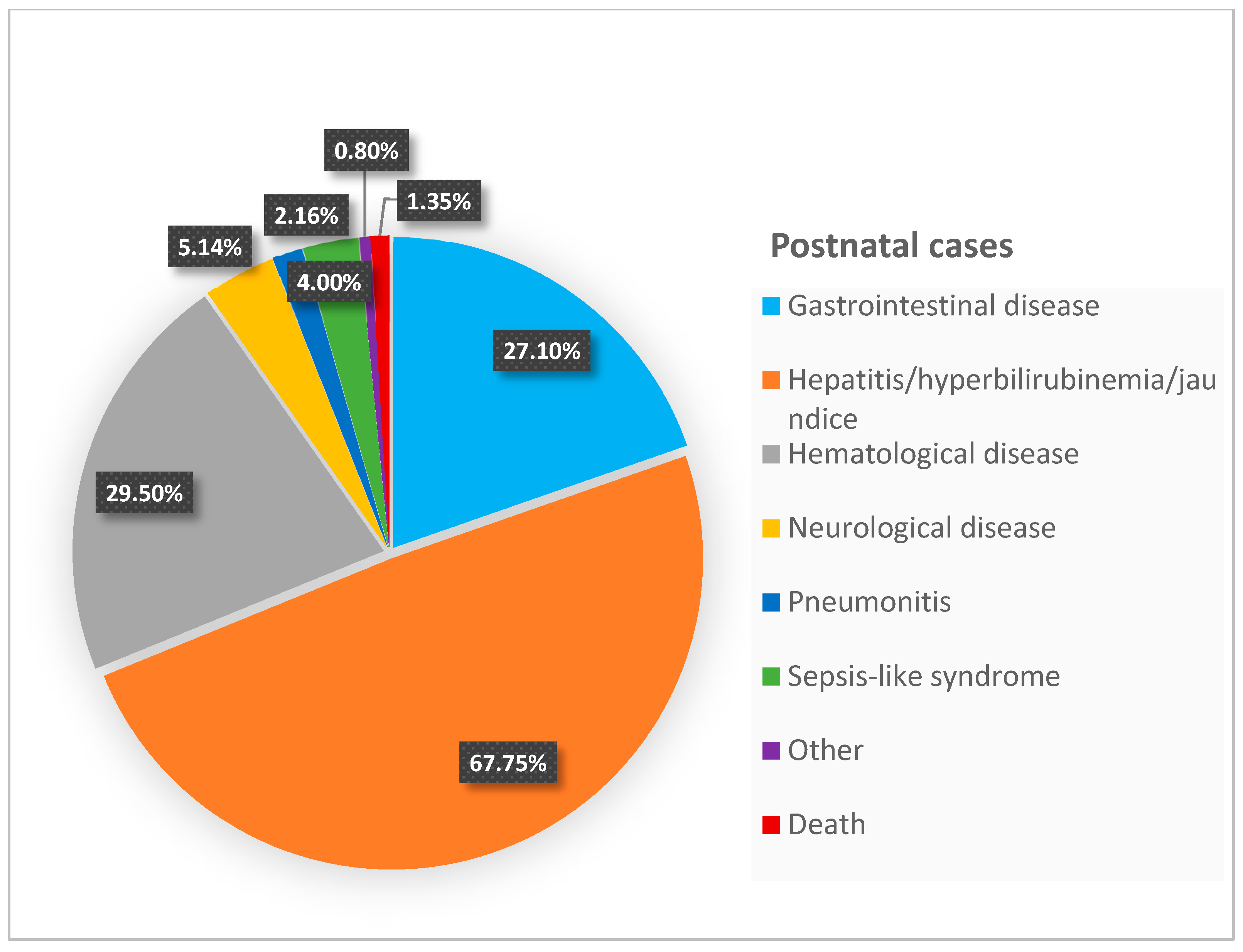 0.80%

1.35%

2.16%

5.14%

4.00%

27.10%

29.50%

67.75%

Postnatal cases

Gastrointestinal disease

Hepatitis/hyperbilirubinemia/jaundice

Hematological disease

Neurological disease

Pneumonitis

Sepsis-like syndrome

Other

Death